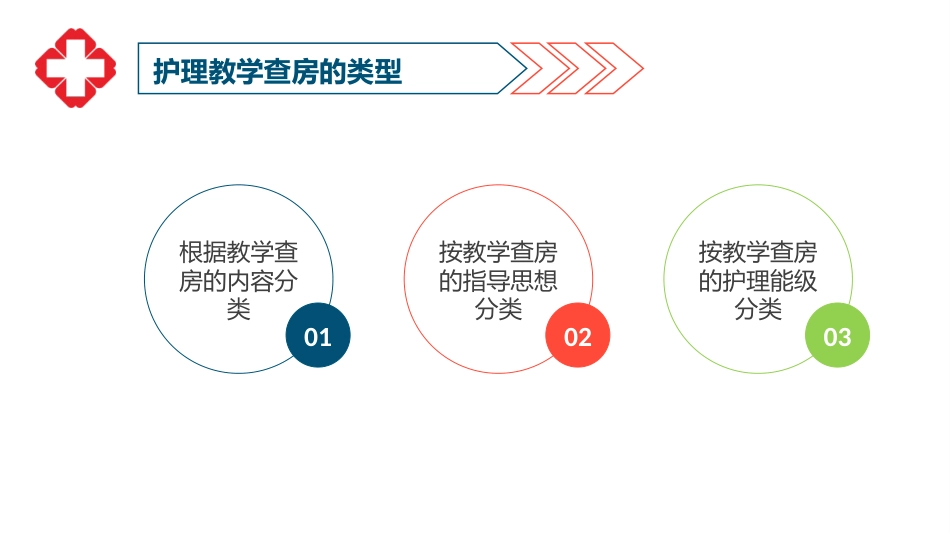 护理教学查房的类型

根据教学查房的内容分类

01

按教学查房的指导思想分类

02

按教学查房的护理能级分类

03